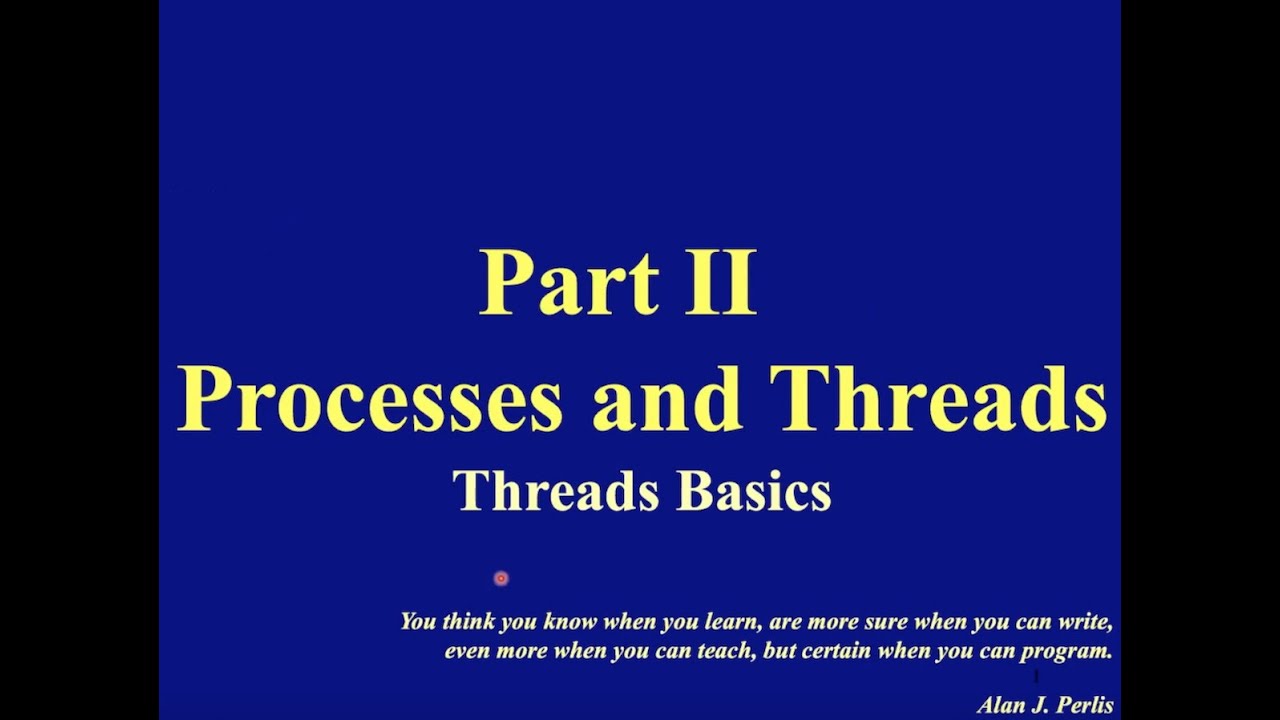 Part II
Processes and Threads
Threads Basics

You think you know when you learn, are more sure when you can write, even more when you can teach, but certain when you can program.

1

Alan J. Perlis